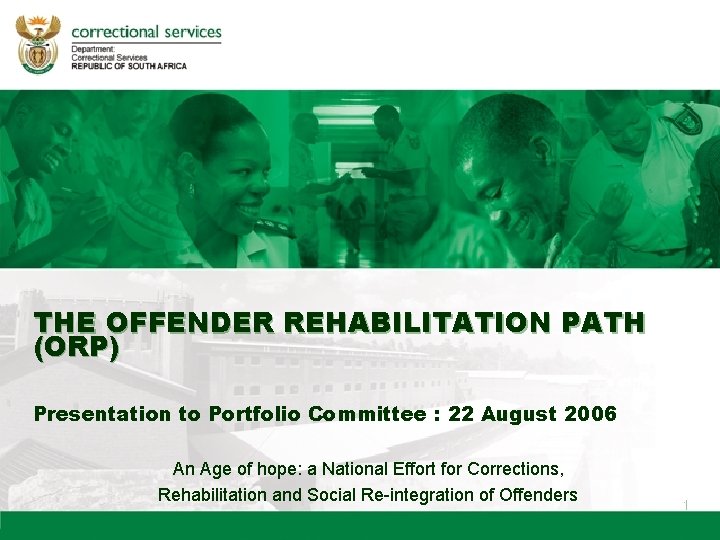 correctional services
Department:
Correctional Services
REPUBLIC OF SOUTH AFRICA

THE OFFENDER REHABILITATION PATH (ORP)

Presentation to Portfolio Committee : 22 August 2006

An Age of hope: a National Effort for Corrections, Rehabilitation and Social Re-integration of Offenders

1